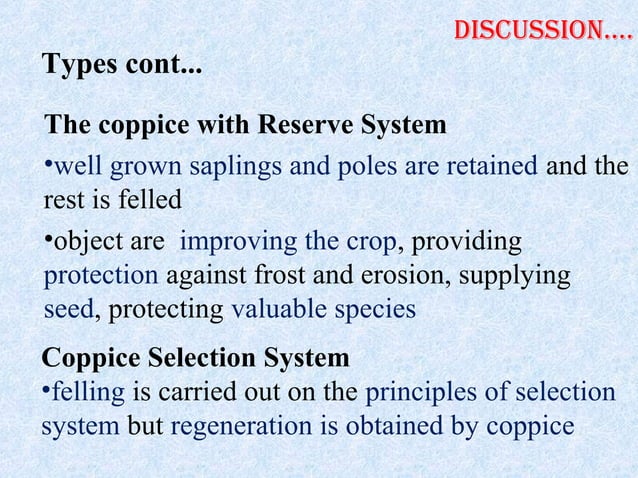 DISCUSSION….

Types cont...

The coppice with Reserve System

•well grown saplings and poles are retained and the rest is felled

•object are improving the crop, providing protection against frost and erosion, supplying seed, protecting valuable species

Coppice Selection System

•felling is carried out on the principles of selection system but regeneration is obtained by coppice